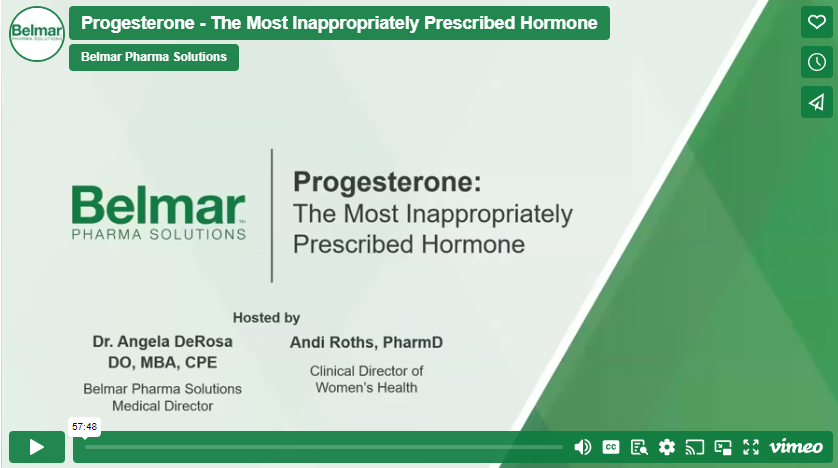 Belmar PHARMA SOLUTIONS

Progesterone - The Most Inappropriately Prescribed Hormone

Belmar Pharma Solutions

Belmar™ PHARMA SOLUTIONS

Progesterone: The Most Inappropriately Prescribed Hormone

Hosted by

Dr. Angela DeRosa DO, MBA, CPE

Belmar Pharma Solutions Medical Director

Andi Roths, PharmD

Clinical Director of Women's Health

57:48

CC

vimeo